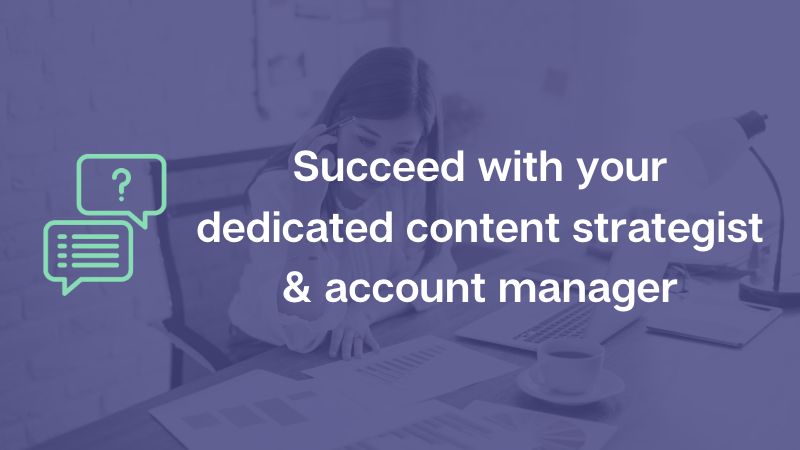 ?

Succeed with your dedicated content strategist & account manager